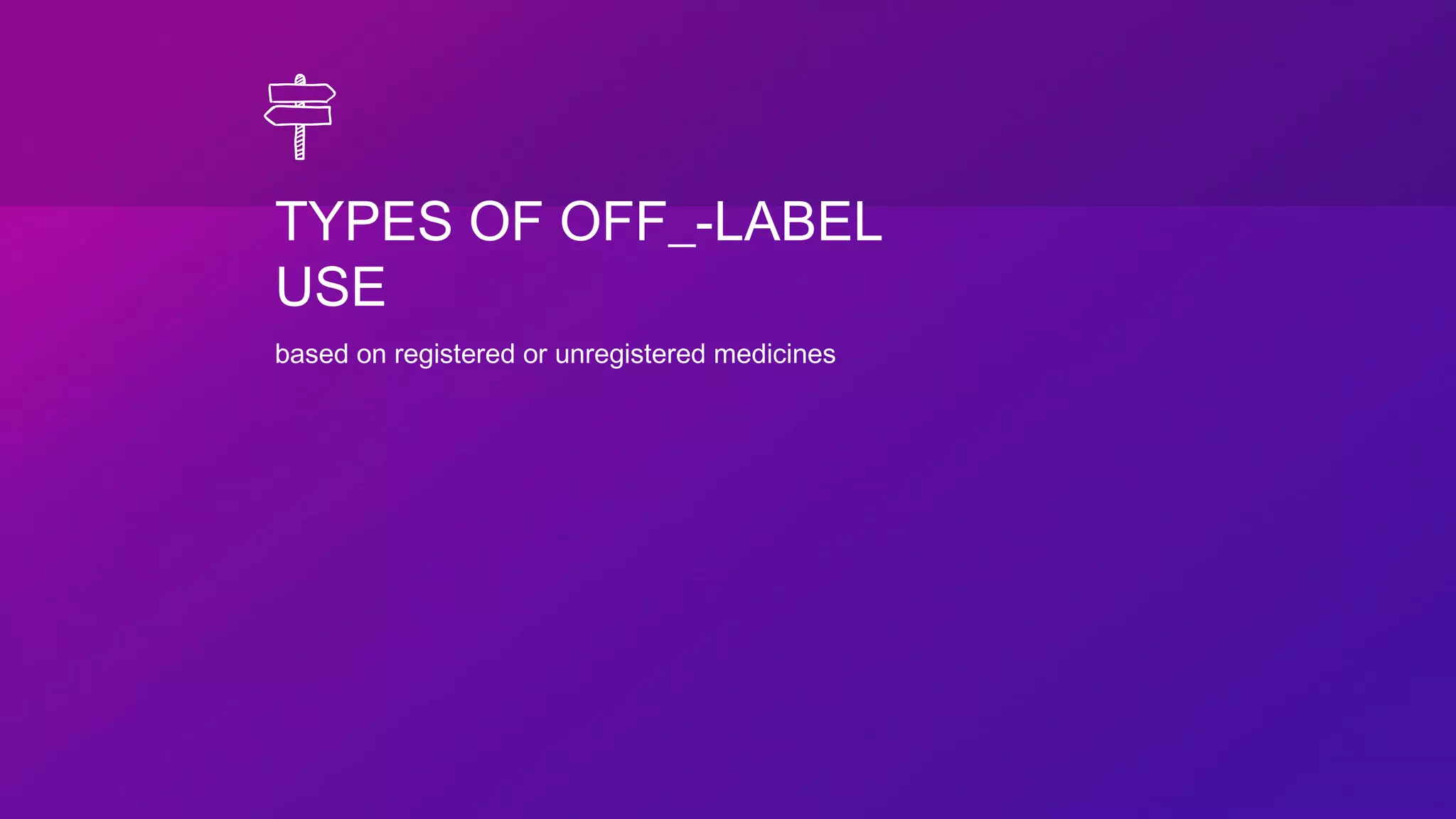 TYPES OF OFF_-LABEL USE

based on registered or unregistered medicines